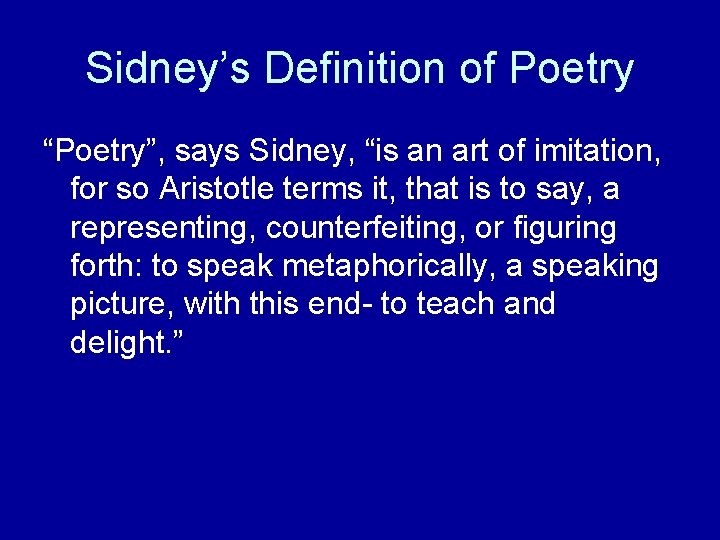 Sidney’s Definition of Poetry

“Poetry”, says Sidney, “is an art of imitation, for so Aristotle terms it, that is to say, a representing, counterfeiting, or figuring forth: to speak metaphorically, a speaking picture, with this end- to teach and delight.”